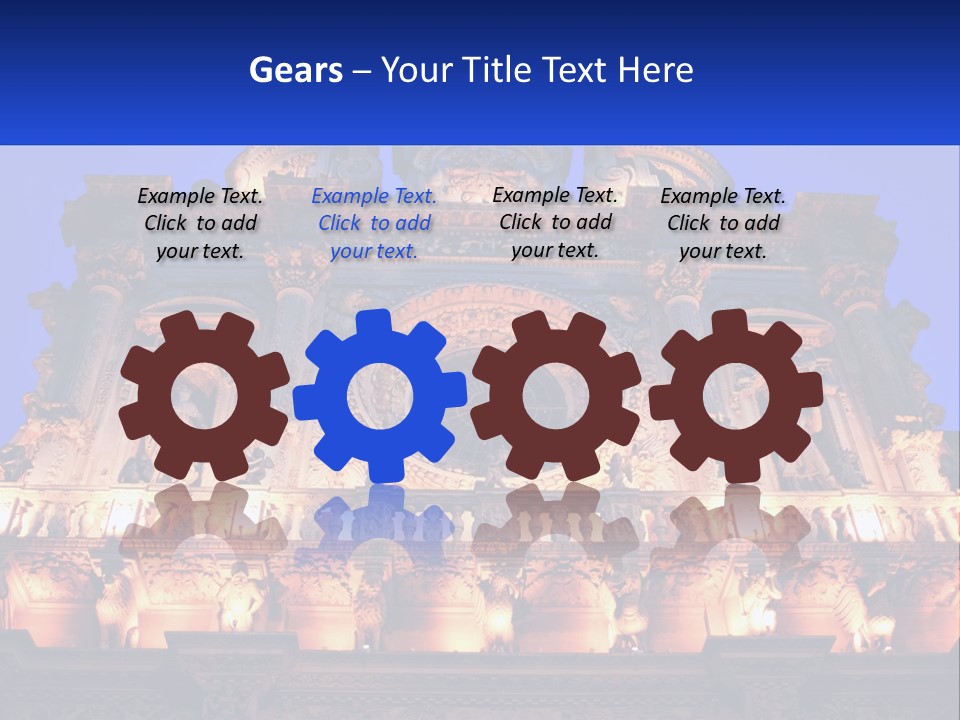 Gears – Your Title Text Here

Example Text. Click to add your text.

Example Text. Click to add your text.

Example Text. Click to add your text.

Example Text. Click to add your text.